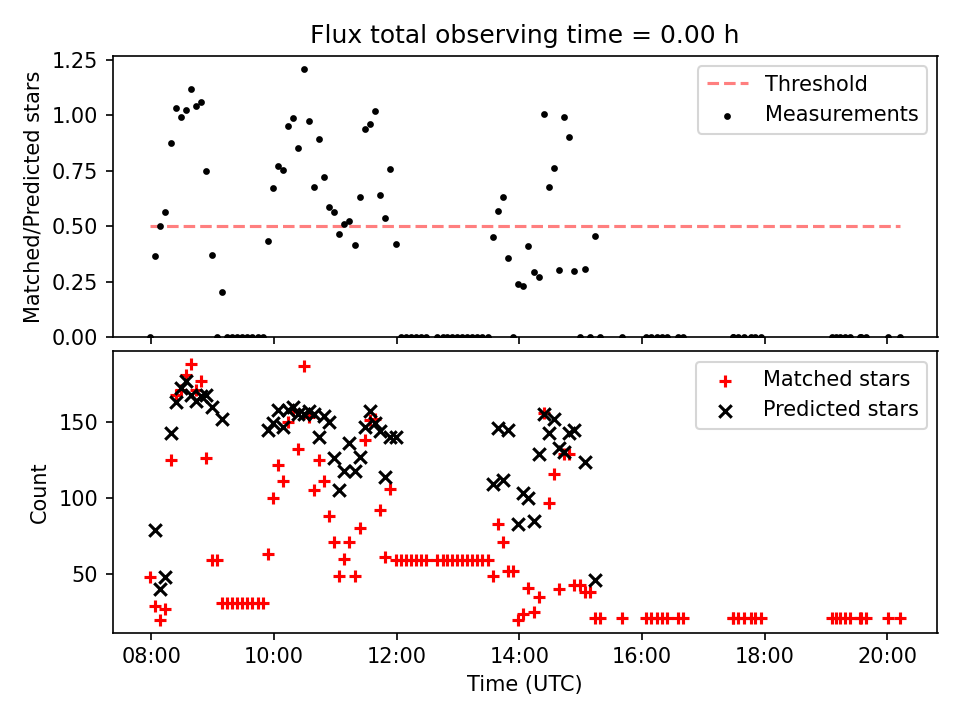 Flux total observing time = 0.00 h

Matched/Predicted stars

1.25
1.00
0.75
0.50
0.25
0.00

Threshold
Measurements

Count

150
100
50

Matched stars
Predicted stars

08:00
10:00
12:00
14:00
16:00
18:00
20:00

Time (UTC)